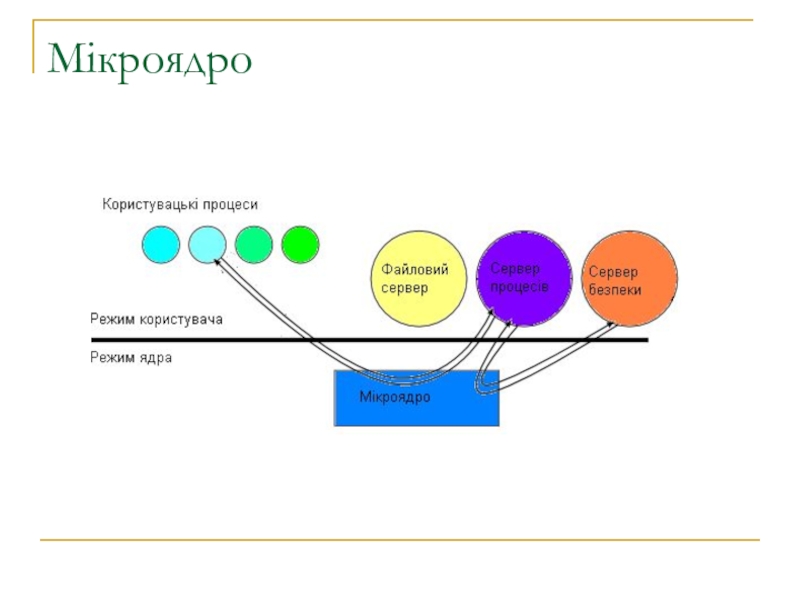 Мікроядро

Користувацькі процеси

Файловий сервер

Сервер процесів

Сервер безпеки

Режим користувача

Режим ядра

Мікроядро